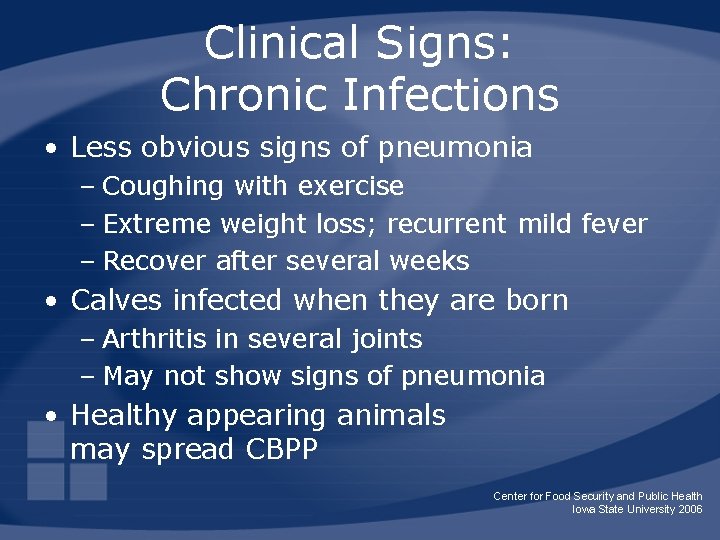 Clinical Signs:
Chronic Infections

• Less obvious signs of pneumonia
– Coughing with exercise
– Extreme weight loss; recurrent mild fever
– Recover after several weeks
• Calves infected when they are born
– Arthritis in several joints
– May not show signs of pneumonia
• Healthy appearing animals may spread CBPP

Center for Food Security and Public Health
Iowa State University 2006